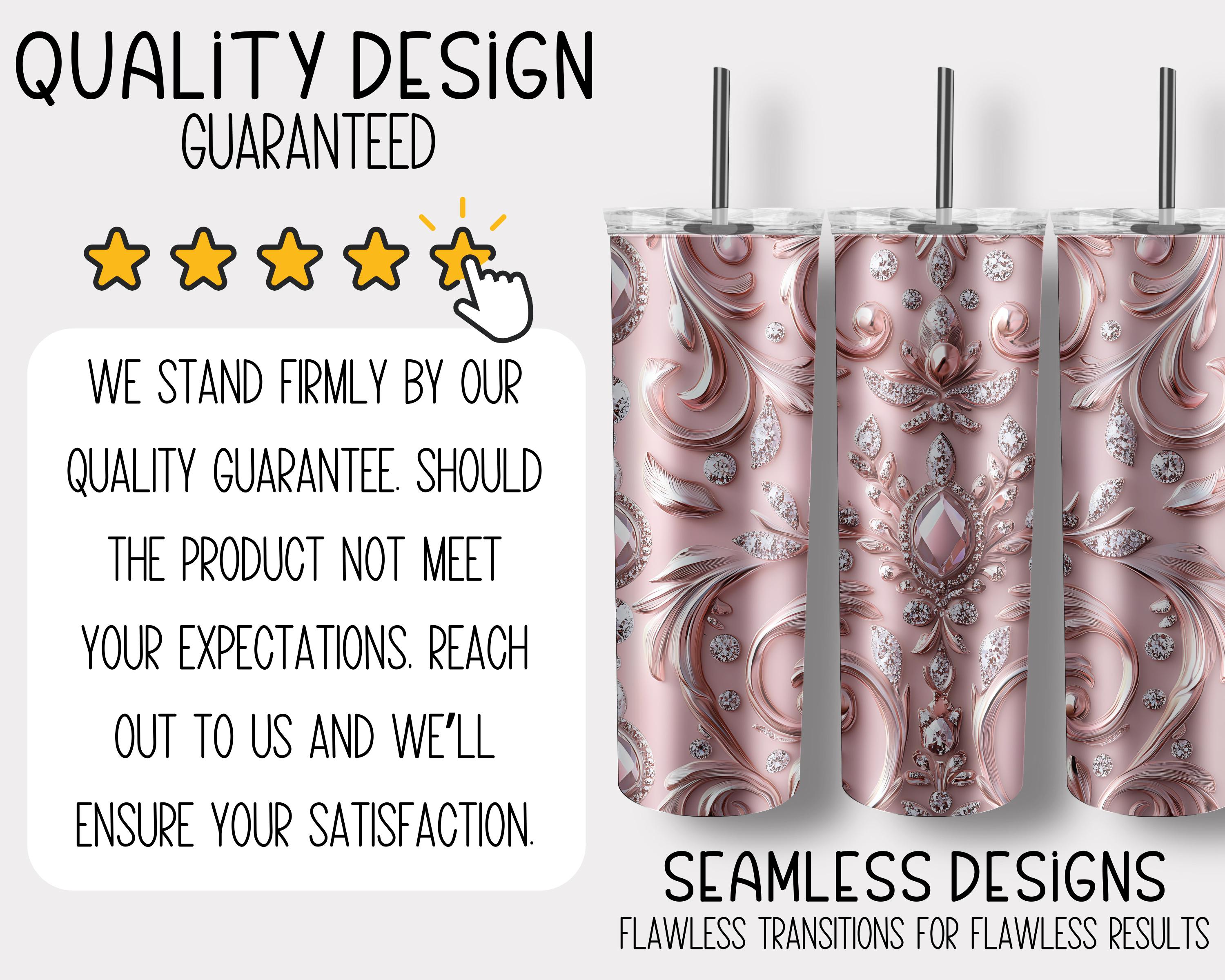 QUALiTY DESiGN
GUARANTEED

WE STAND FIRMLY BY OUR QUALITY GUARANTEE. SHOULD THE PRODUCT NOT MEET YOUR EXPECTATIONS. REACH OUT TO US AND WE'LL ENSURE YOUR SATISFACTION.

SEAMLESS DESiGNS
FLAWLESS TRANSITIONS FOR FLAWLESS RESULTS